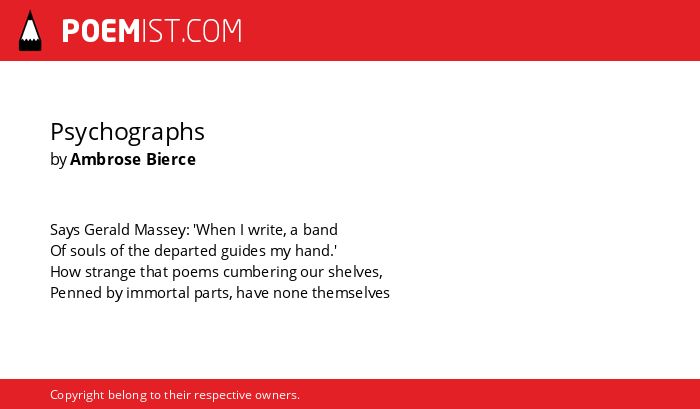 POEMIST.COM

Psychographs
by Ambrose Bierce

Says Gerald Massey: 'When I write, a band
Of souls of the departed guides my hand.'
How strange that poems cumbering our shelves,
Penned by immortal parts, have none themselves

Copyright belong to their respective owners.